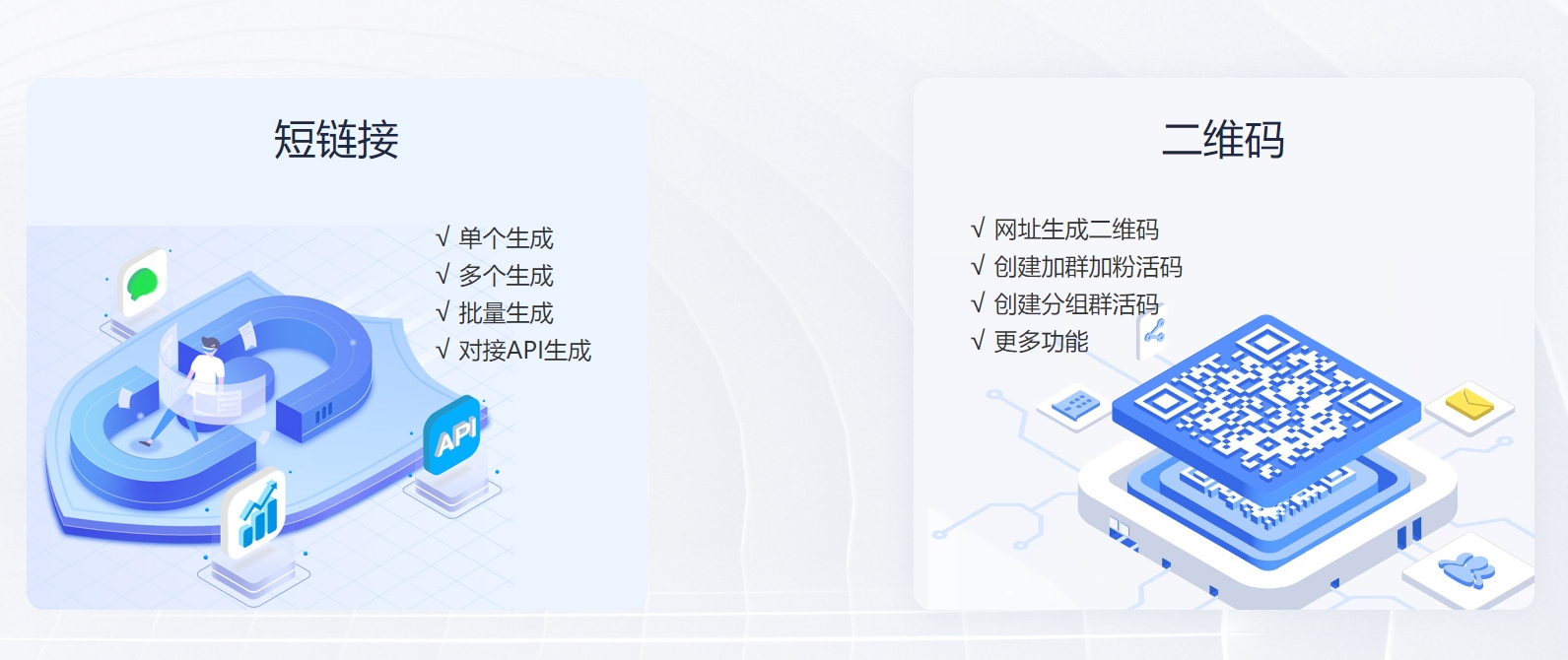 短链接

√ 单个生成
√ 多个生成
√ 批量生成
√ 对接API生成

API

二维码

√ 网址生成二维码
√ 创建加群加粉活码
√ 创建分组群活码
√ 更多功能